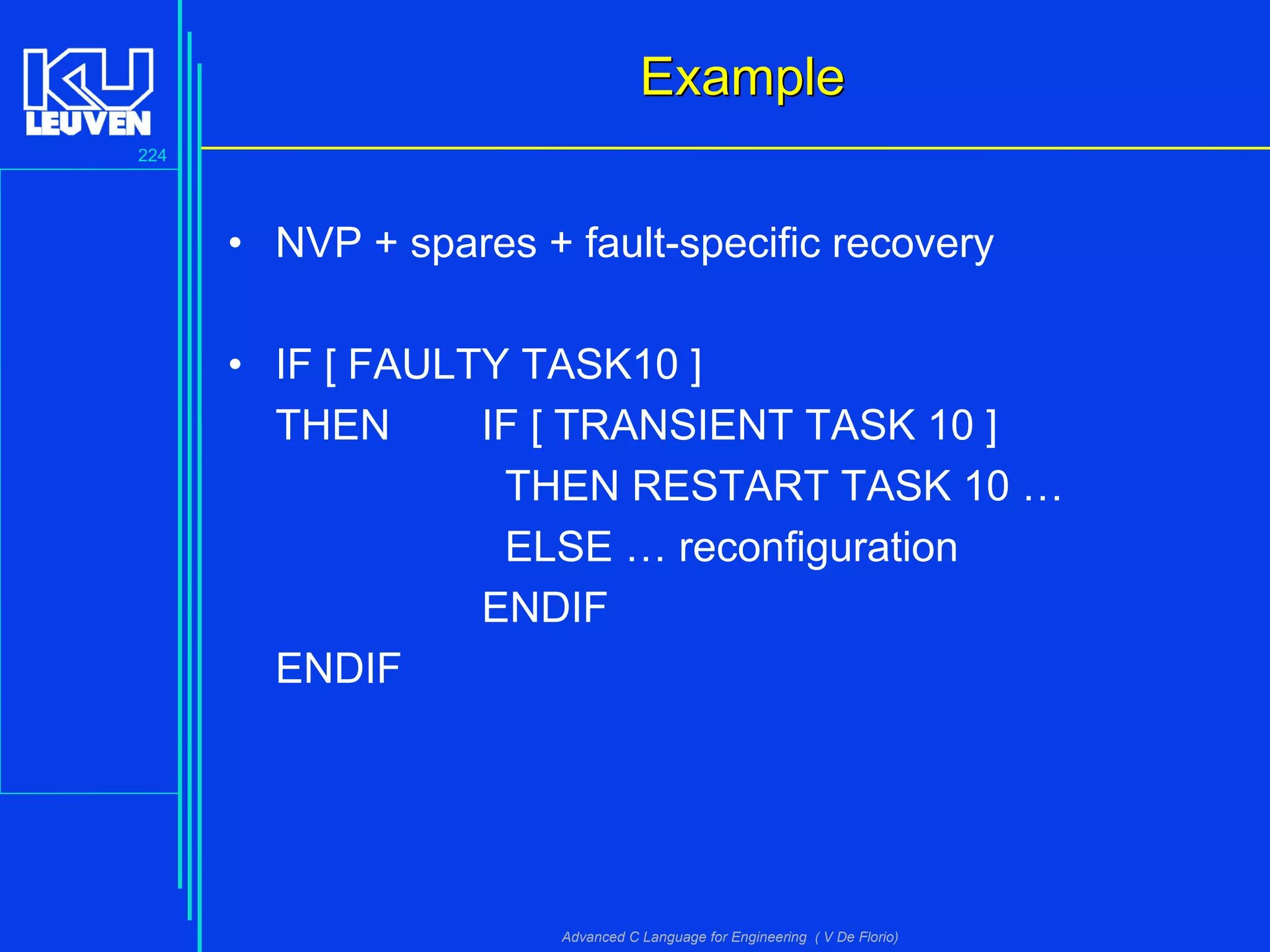 KU LEUVEN

224

Example

• NVP + spares + fault-specific recovery

• IF [ FAULTY TASK10 ]
THEN IF [ TRANSIENT TASK 10 ]
THEN RESTART TASK 10 …
ELSE … reconfiguration
ENDIF
ENDIF

Advanced C Language for Engineering ( V De Florio)